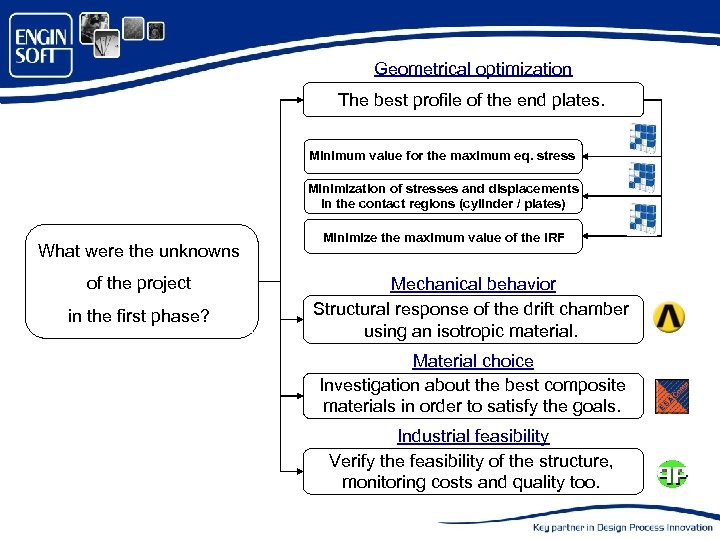 ENGIN SOFT

What were the unknowns of the project in the first phase?

Geometrical optimization

The best profile of the end plates.

Minimum value for the maximum eq. stress

Minimization of stresses and displacements in the contact regions (cylinder / plates)

Minimize the maximum value of the IRF

Mechanical behavior

Structural response of the drift chamber using an isotropic material.

Material choice

Investigation about the best composite materials in order to satisfy the goals.

Industrial feasibility

Verify the feasibility of the structure, monitoring costs and quality too.

Key partner in Design Process Innovation